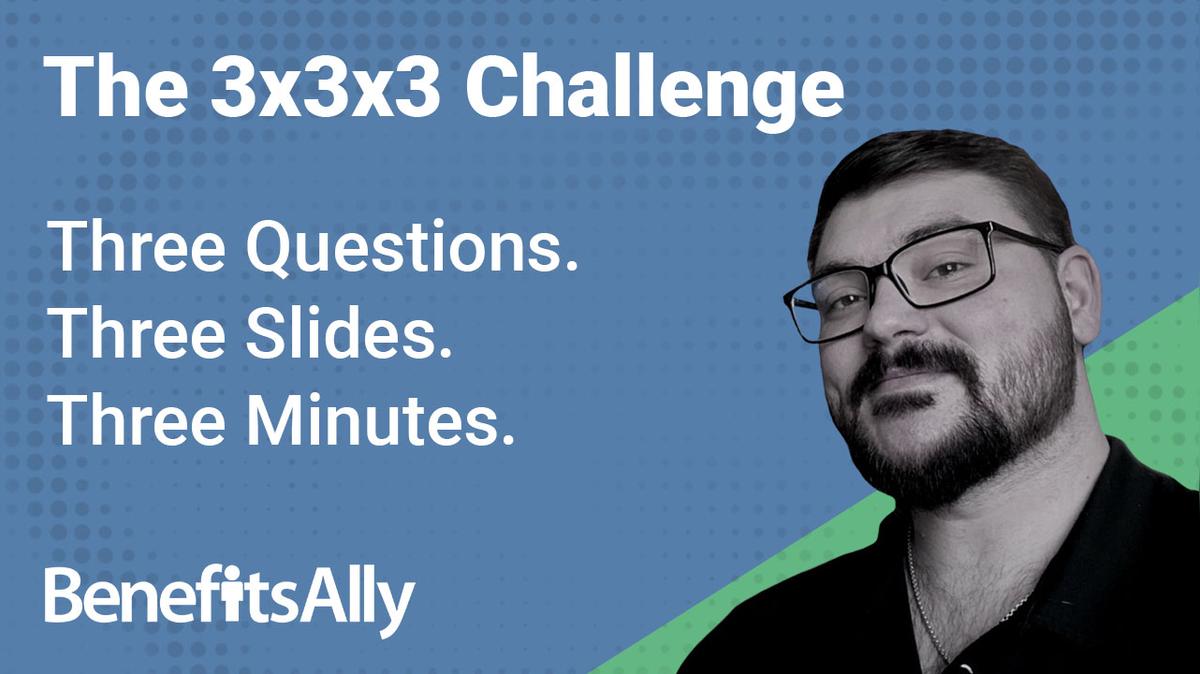 The 3x3x3 Challenge

Three Questions.
Three Slides.
Three Minutes.

BenefitsAlly